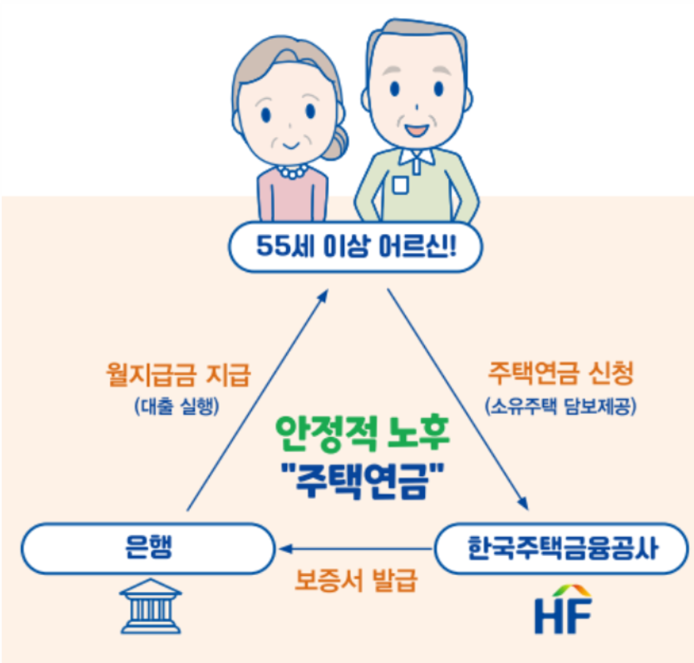 55세 이상 어르신!

월지급금 지급
(대출 실행)

주택연금 신청
(소유주택 담보제공)

안정적 노후
"주택연금"

은행

보증서 발급

한국주택금융공사

HF